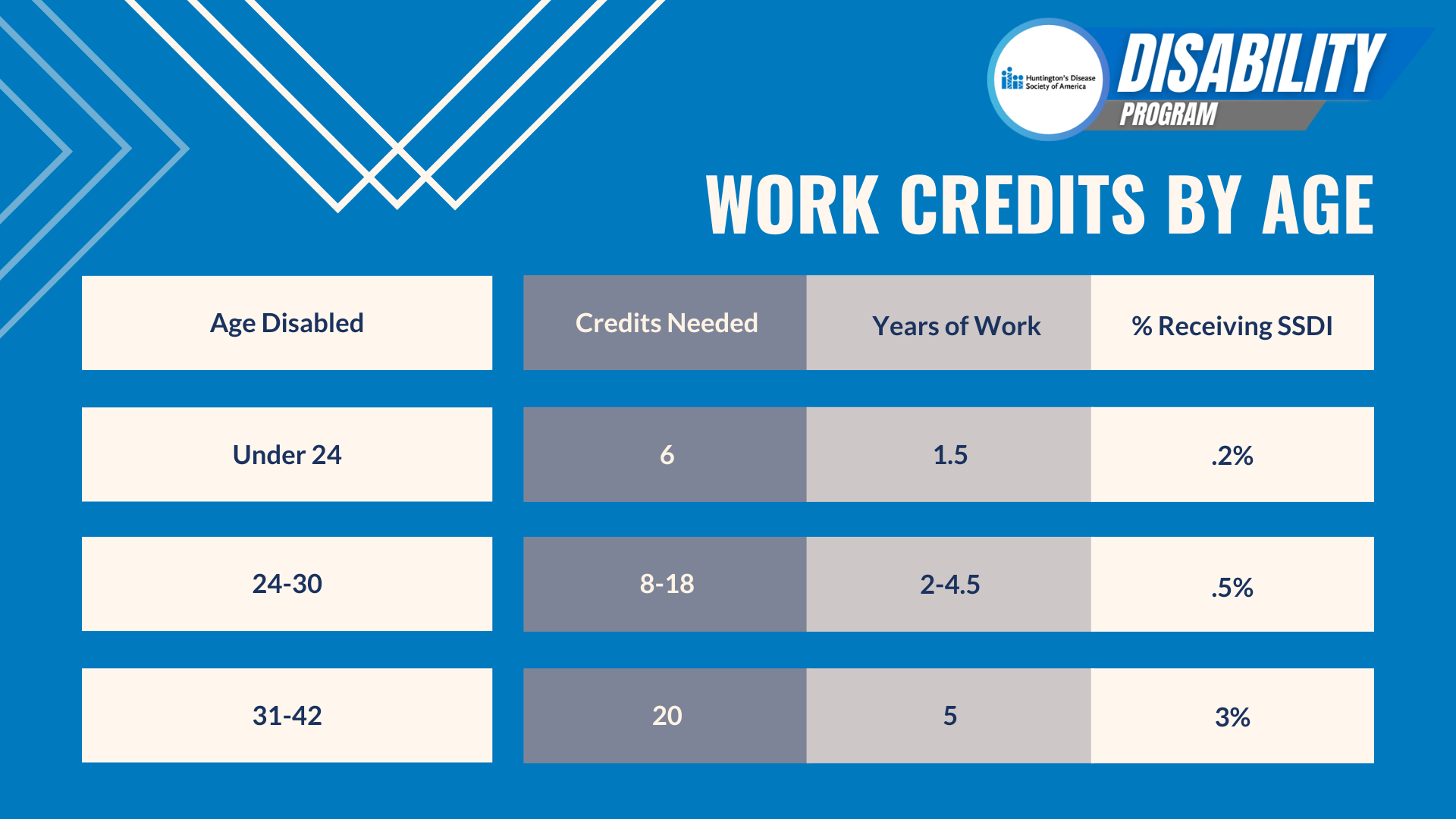 Huntington's Disease Society of America

DISABILITY PROGRAM

WORK CREDITS BY AGE

| Age Disabled | Credits Needed | Years of Work | % Receiving SSDI |
|---|---|---|---|
| Under 24 | 6 | 1.5 | .2% |
| 24-30 | 8-18 | 2-4.5 | .5% |
| 31-42 | 20 | 5 | 3% |